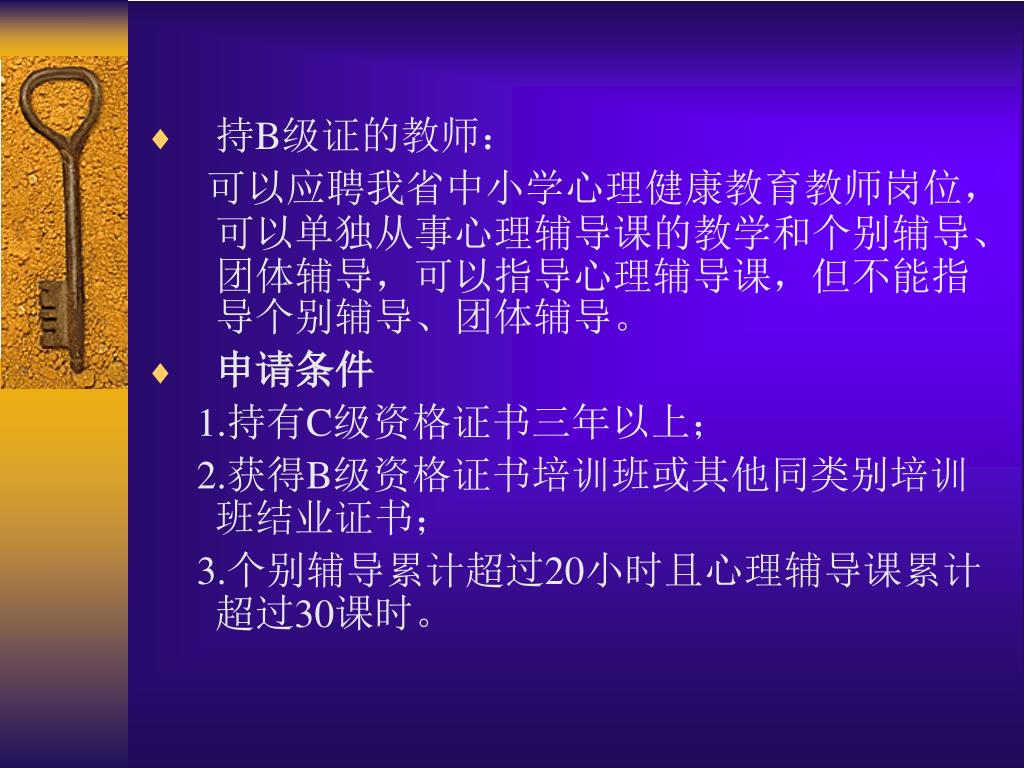 ♦ 持B级证的教师：

可以应聘我省中小学心理健康教育教师岗位，可以单独从事心理辅导课的教学和个别辅导、团体辅导，可以指导心理辅导课，但不能指导个别辅导、团体辅导。

♦ 申请条件

1.持有C级资格证书三年以上；

2.获得B级资格证书培训班或其他同类别培训班结业证书；

3.个别辅导累计超过20小时且心理辅导课累计超过30课时。